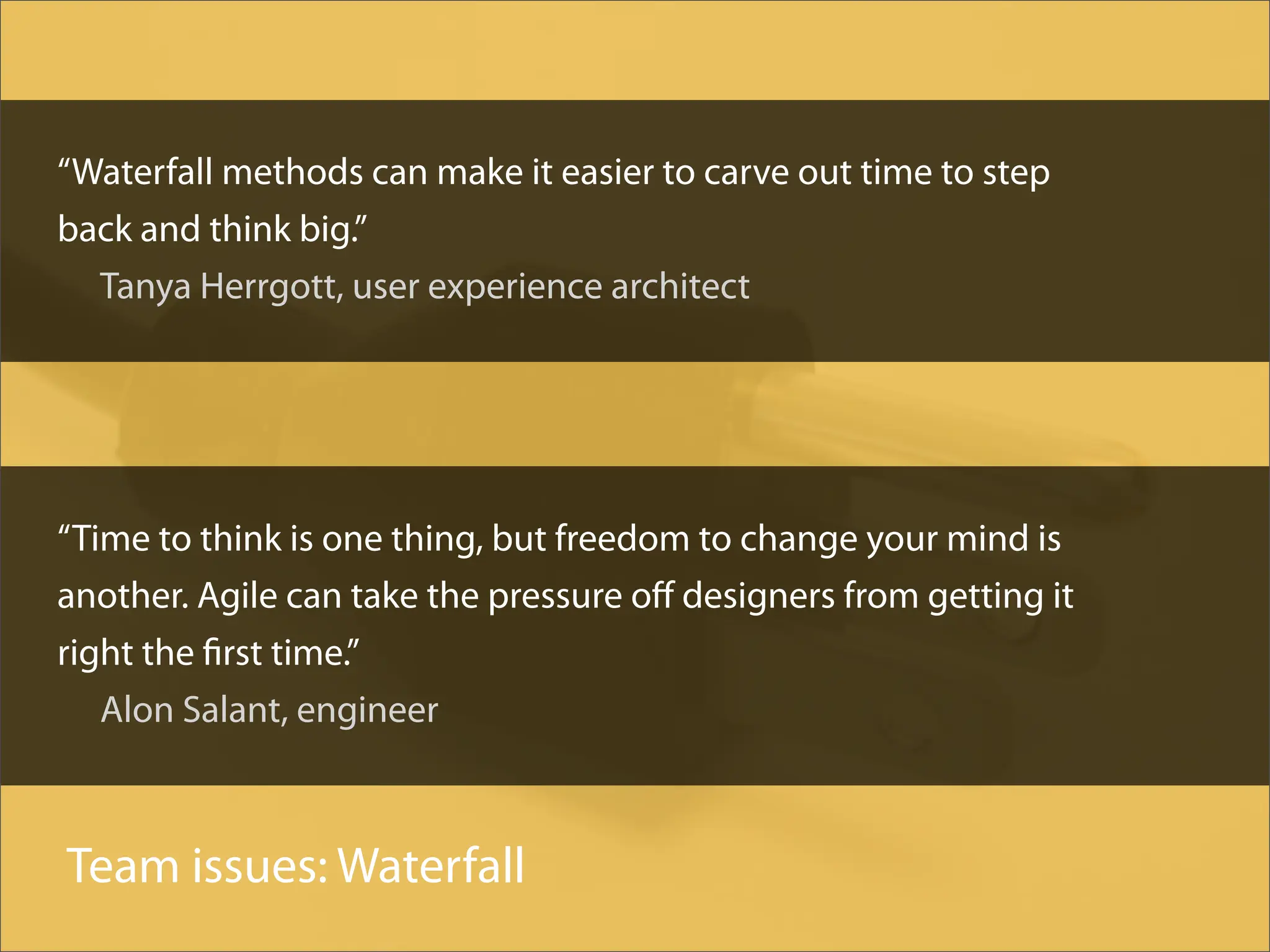 “Waterfall methods can make it easier to carve out time to step back and think big.”

Tanya Herrgott, user experience architect

“Time to think is one thing, but freedom to change your mind is another. Agile can take the pressure off designers from getting it right the first time.”

Alon Salant, engineer

Team issues: Waterfall